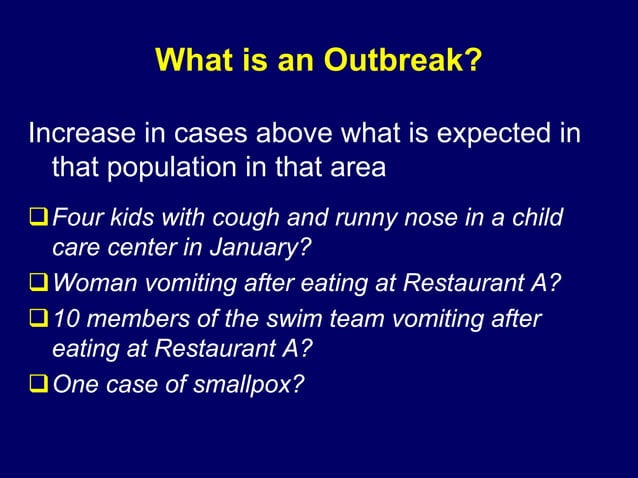 What is an Outbreak?

Increase in cases above what is expected in that population in that area

❑ Four kids with cough and runny nose in a child care center in January?
❑ Woman vomiting after eating at Restaurant A?
❑ 10 members of the swim team vomiting after eating at Restaurant A?
❑ One case of smallpox?